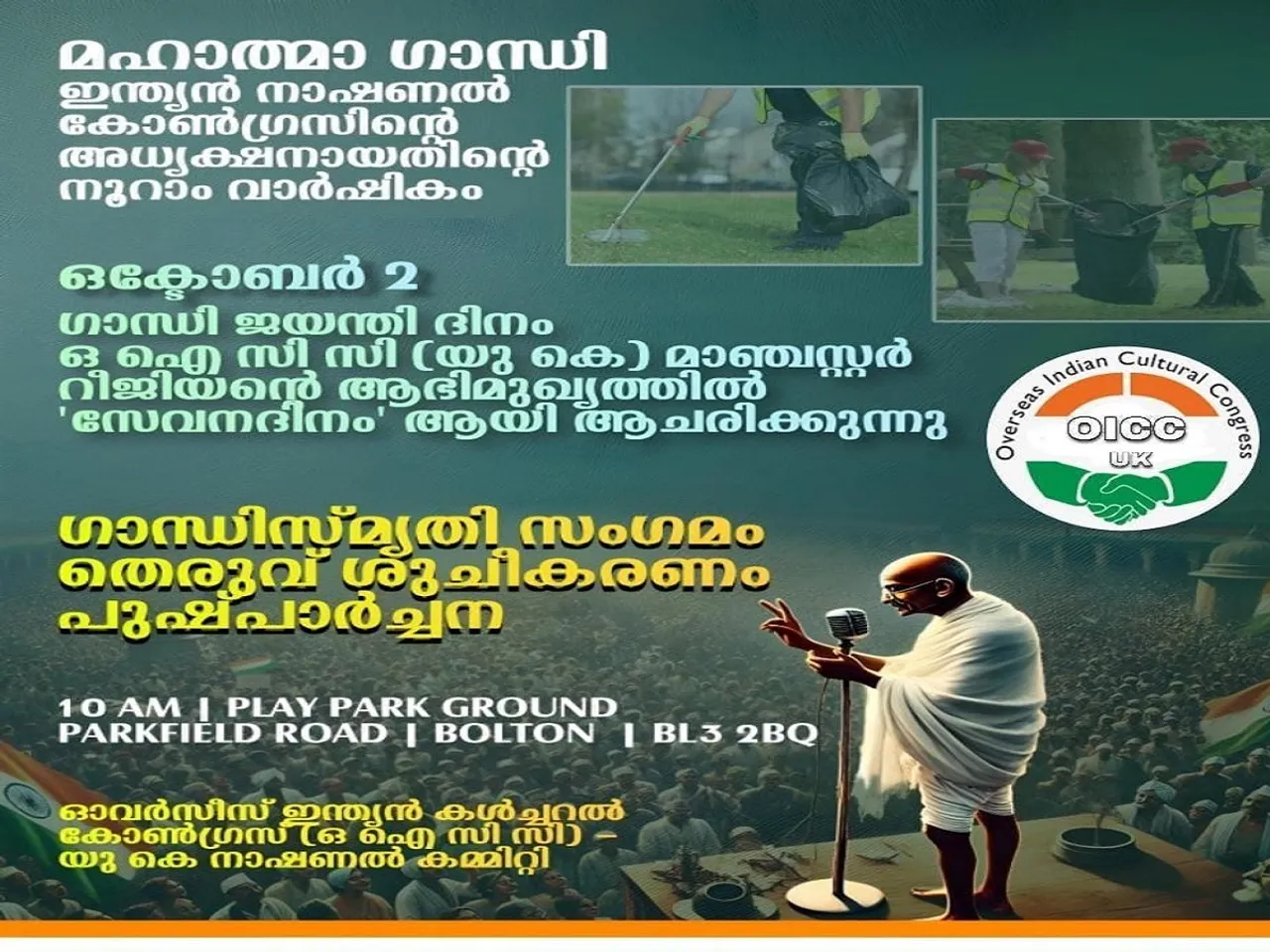 മഹാത്മാ ഗാന്ധി
ഇന്ത്യൻ നാഷണൽ കോൺഗ്രസിന്റെ അധ്യക്ഷനായതിന്റെ നൂറാം വാർഷികം

ഒക്ടോബർ 2
ഗാന്ധി ജയന്തി ദിനം ഒ ഐ സി സി (യു കെ) മാഞ്ചസ്റ്റർ റീജിയന്റെ ആഭിമുഖ്യത്തിൽ 'സേവനദിനം' ആയി ആചരിക്കുന്നു

Overseas Indian Cultural Congress
OICC
UK

ഗാന്ധിസ്മൃതി സംഗമം
തെരുവ് ശുചീകരണം
പുഷ്പാർച്ചന

10 AM | PLAY PARK GROUND
PARKFIELD ROAD | BOLTON | BL3 2BQ

ഓവർസീസ് ഇന്ത്യൻ കൾച്ചറൽ കോൺഗ്രസ് (ഒ ഐ സി സി) – യു കെ നാഷണൽ കമ്മിറ്റി